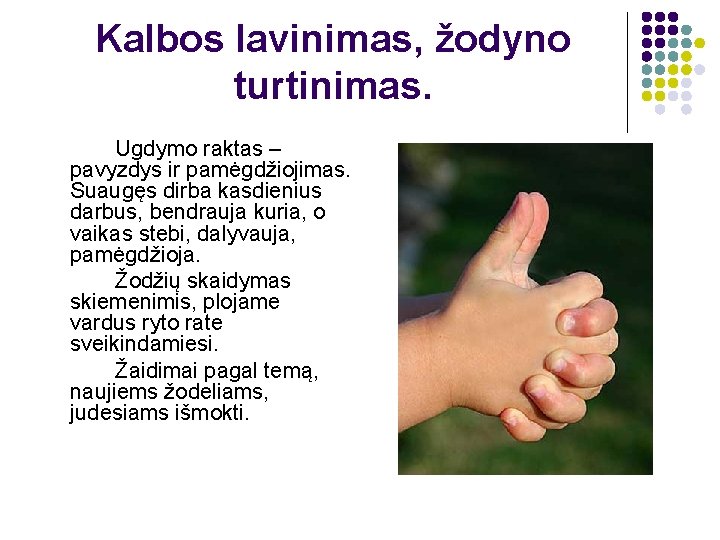 Kalbos lavinimas, žodyno turtinimas.

Ugdymo raktas – pavyzdys ir pamėgdžiojimas. Suaugęs dirba kasdienius darbus, bendrauja kuria, o vaikas stebi, dalyvauja, pamėgdžioja.

Žodžių skaidymas skiemenimis, plojame vardus ryto rate sveikindamiesi.

Žaidimai pagal temą, naujiems žodeliams, judesiams išmokti.